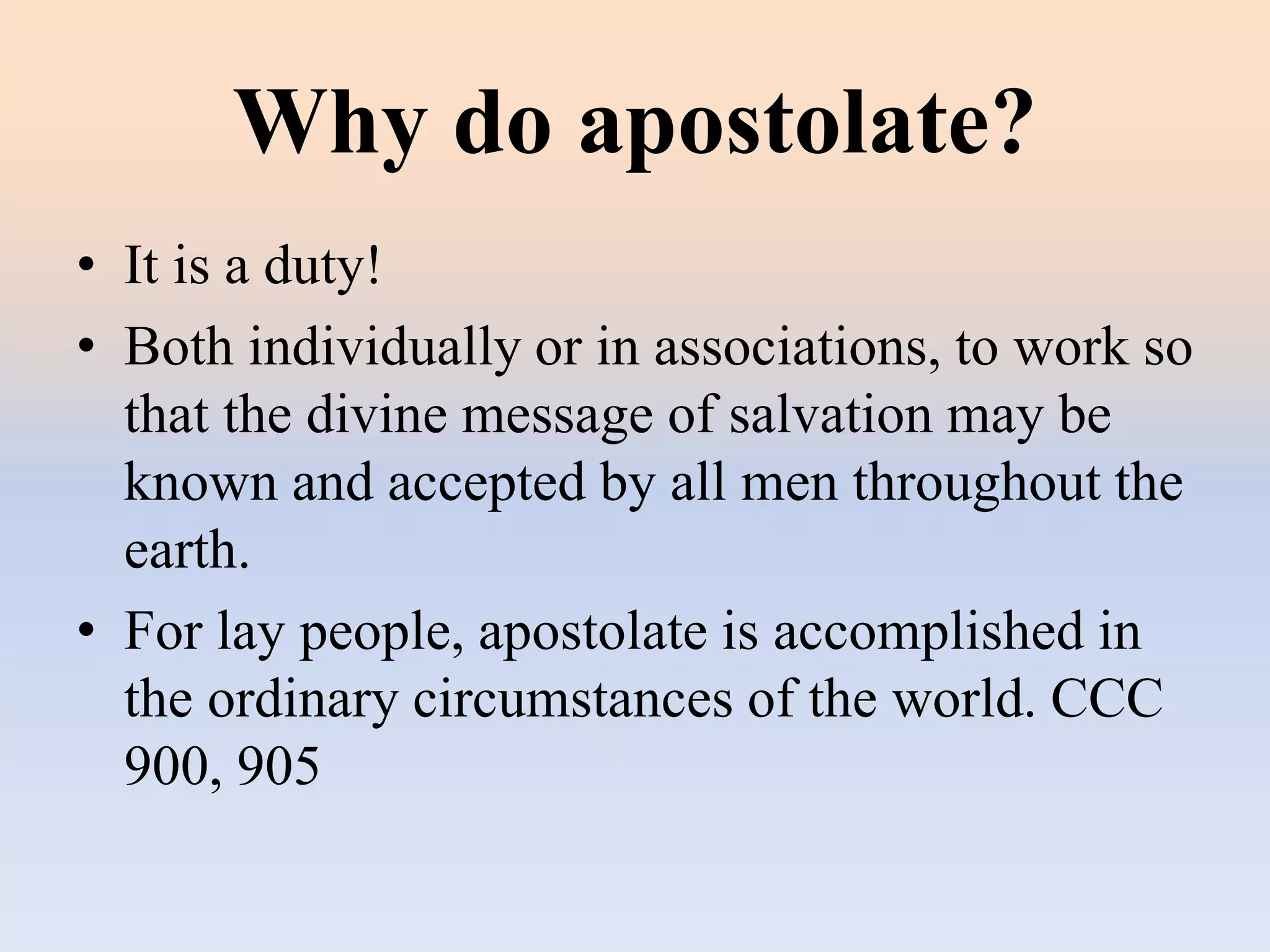 Why do apostolate?

• It is a duty!
• Both individually or in associations, to work so that the divine message of salvation may be known and accepted by all men throughout the earth.
• For lay people, apostolate is accomplished in the ordinary circumstances of the world. CCC 900, 905